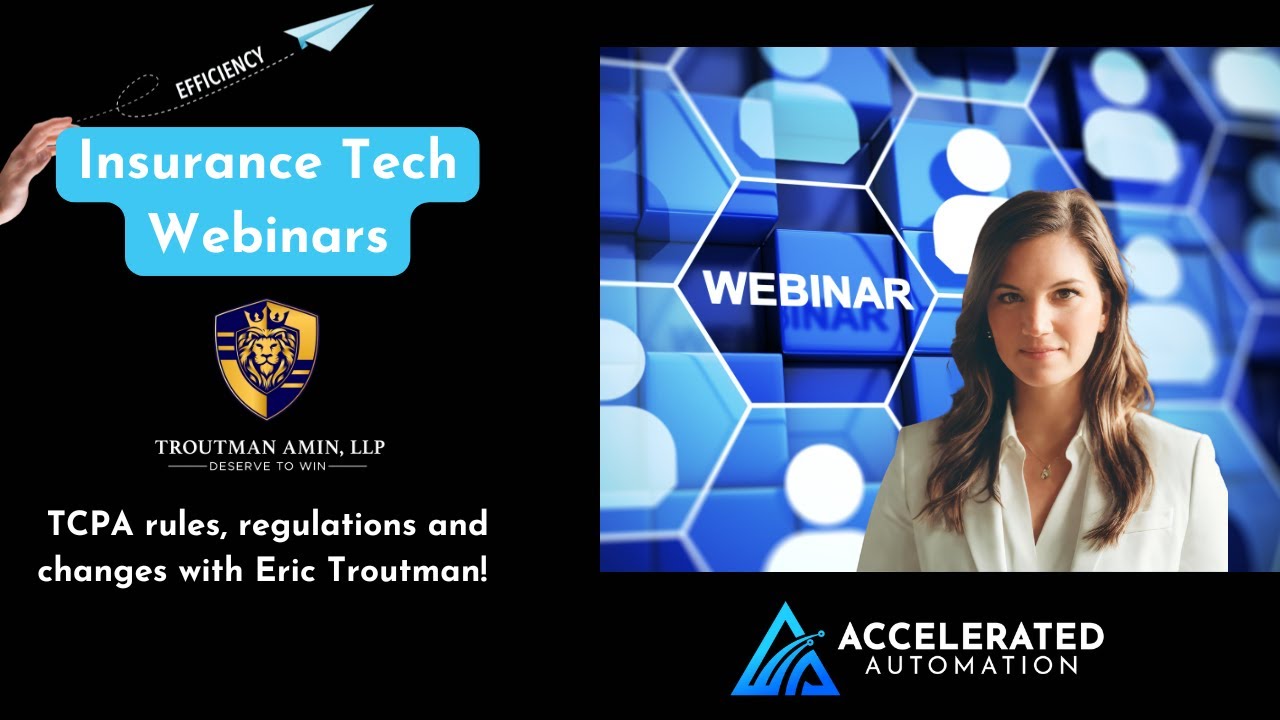 EFFICIENCY

Insurance Tech Webinars

TROUTMAN AMIN, LLP
DESERVE TO WIN

TCPA rules, regulations and changes with Eric Troutman!

WEBINAR

ACCELERATED
AUTOMATION